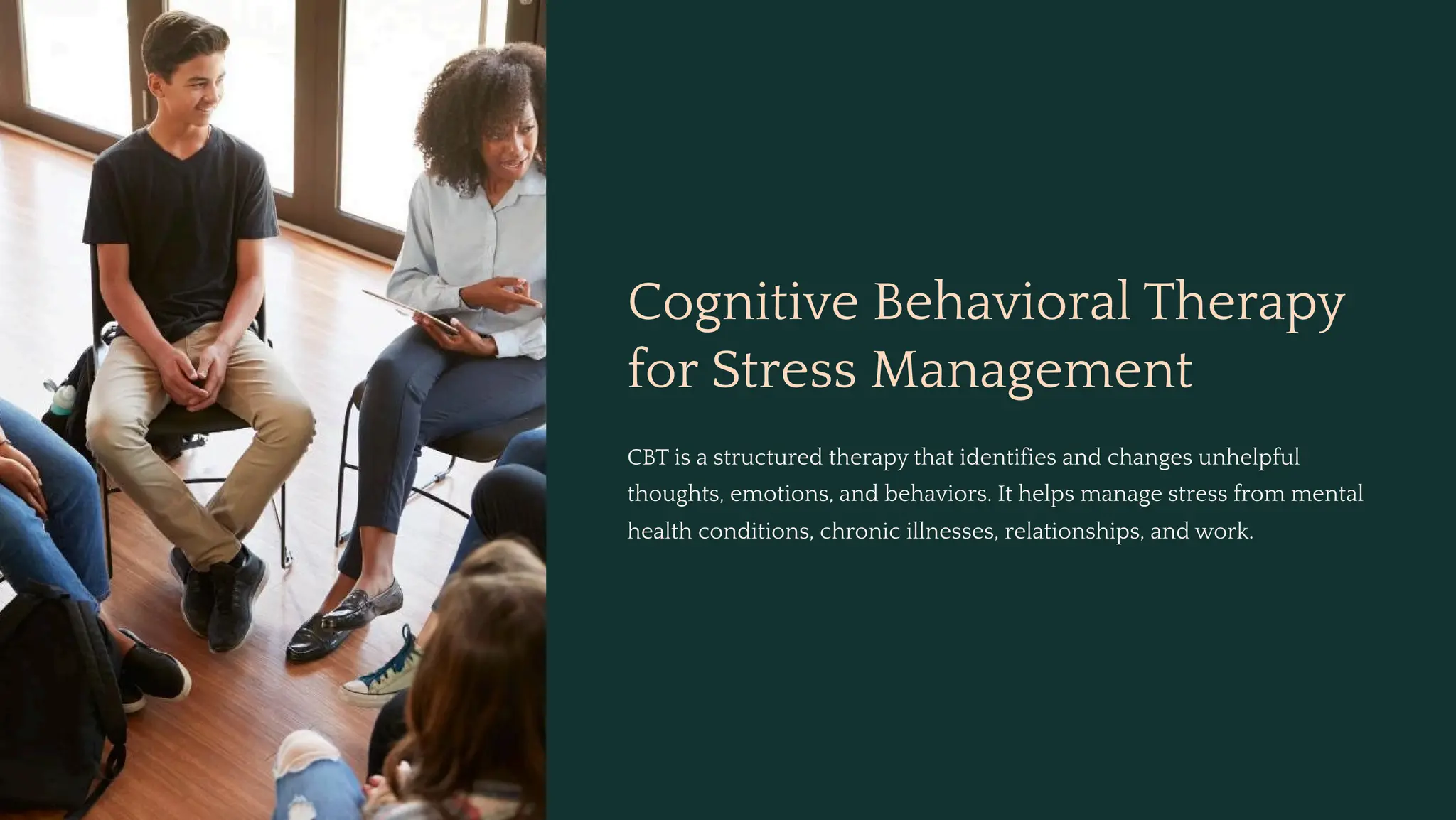 Cognitive Behavioral Therapy for Stress Management

CBT is a structured therapy that identifies and changes unhelpful thoughts, emotions, and behaviors. It helps manage stress from mental health conditions, chronic illnesses, relationships, and work.